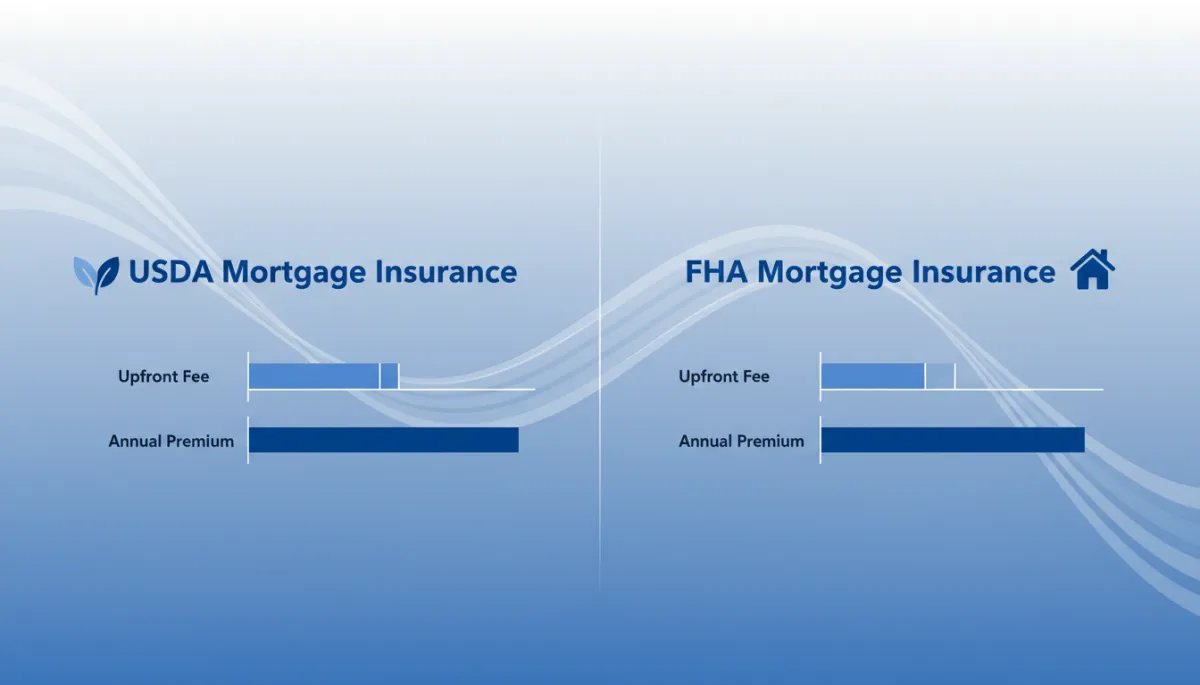 USDA Mortgage Insurance

Upfront Fee

Annual Premium

FHA Mortgage Insurance

Upfront Fee

Annual Premium